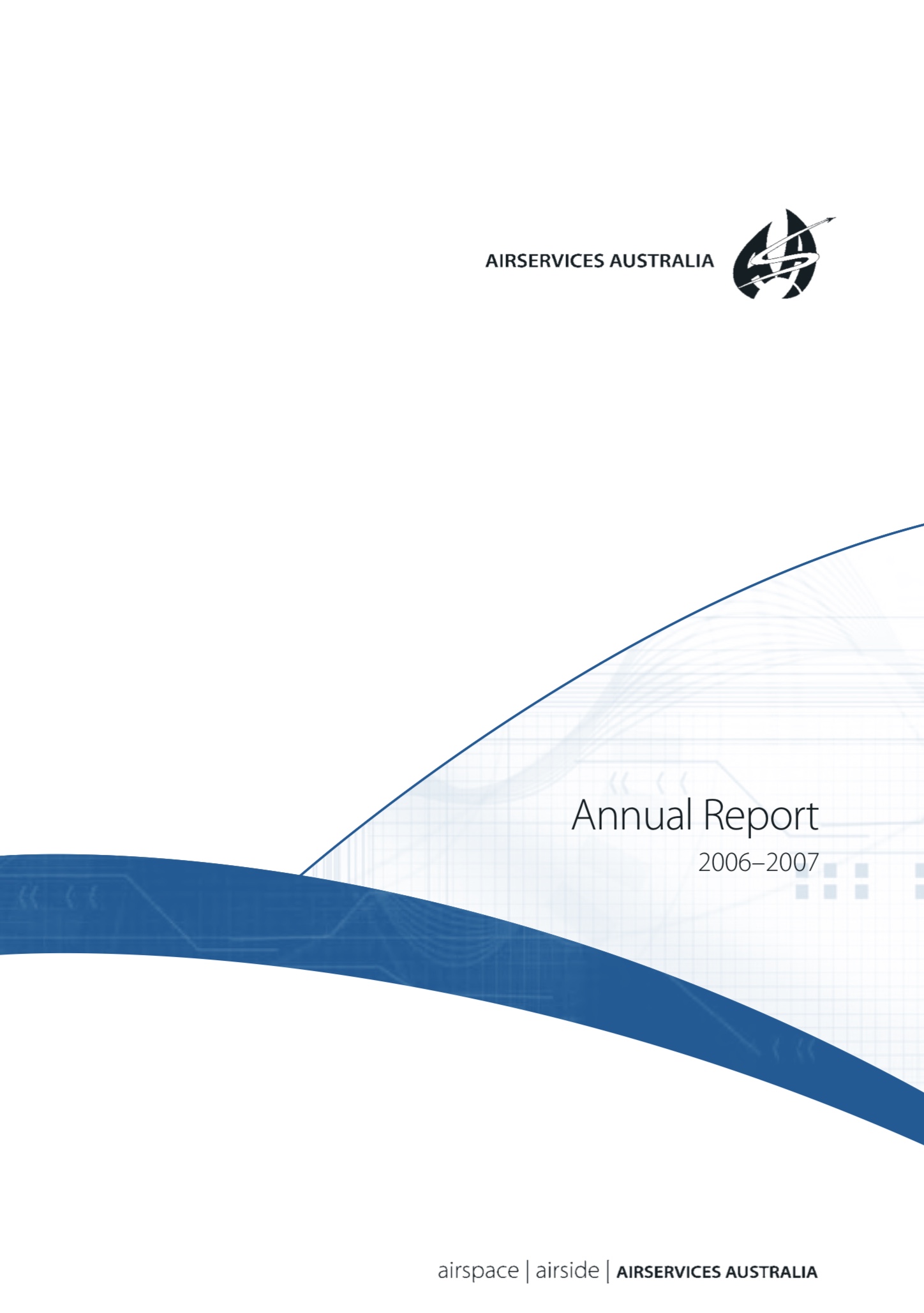 AIRSERVICES AUSTRALIA

Annual Report
2006–2007

airspace | airside | AIRSERVICES AUSTRALIA